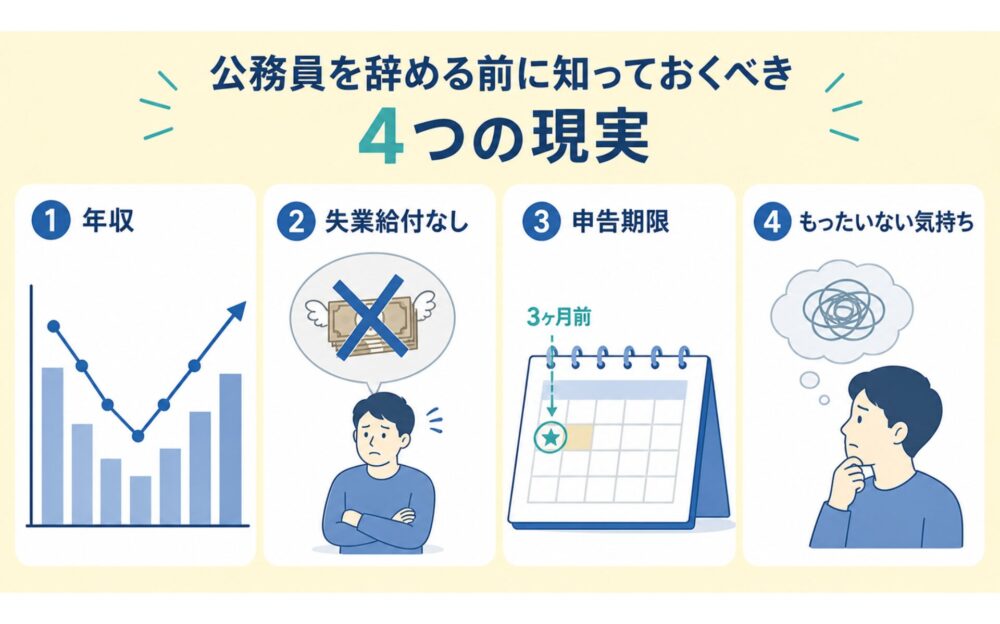 公務員を辞める前に知っておくべき
4つの現実

1 年収

2 失業給付なし

3 申告期限

3ヶ月前

4 もったいない気持ち